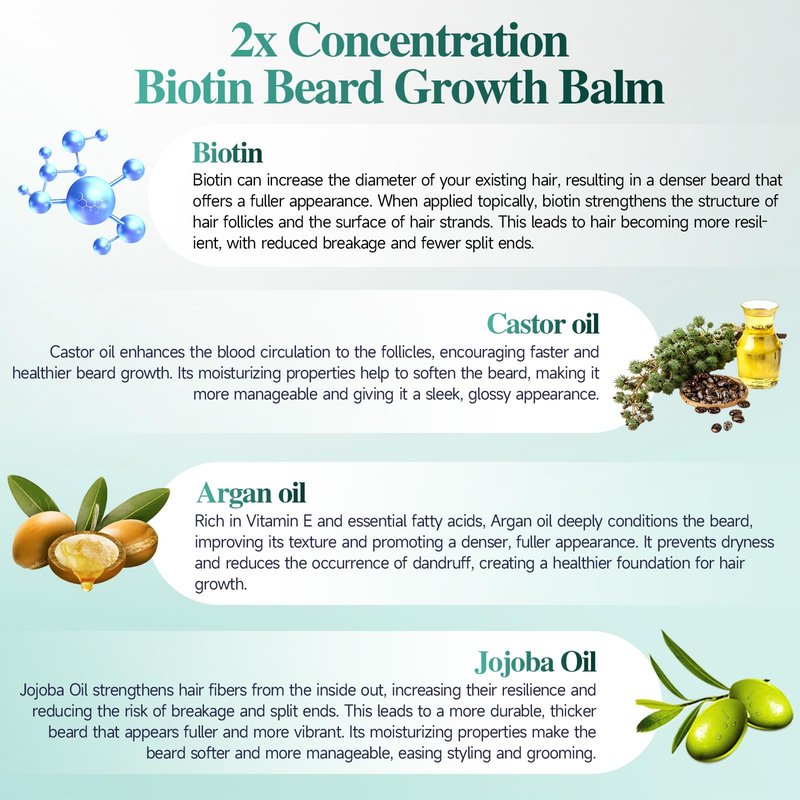 2x Concentration
Biotin Beard Growth Balm

Biotin
Biotin can increase the diameter of your existing hair, resulting in a denser beard that offers a fuller appearance. When applied topically, biotin strengthens the structure of hair follicles and the surface of hair strands. This leads to hair becoming more resilient, with reduced breakage and fewer split ends.

Castor oil
Castor oil enhances the blood circulation to the follicles, encouraging faster and healthier beard growth. Its moisturizing properties help to soften the beard, making it more manageable and giving it a sleek, glossy appearance.

Argan oil
Rich in Vitamin E and essential fatty acids, Argan oil deeply conditions the beard, improving its texture and promoting a denser, fuller appearance. It prevents dryness and reduces the occurrence of dandruff, creating a healthier foundation for hair growth.

Jojoba Oil
Jojoba Oil strengthens hair fibers from the inside out, increasing their resilience and reducing the risk of breakage and split ends. This leads to a more durable, thicker beard that appears fuller and more vibrant. Its moisturizing properties make the beard softer and more manageable, easing styling and grooming.